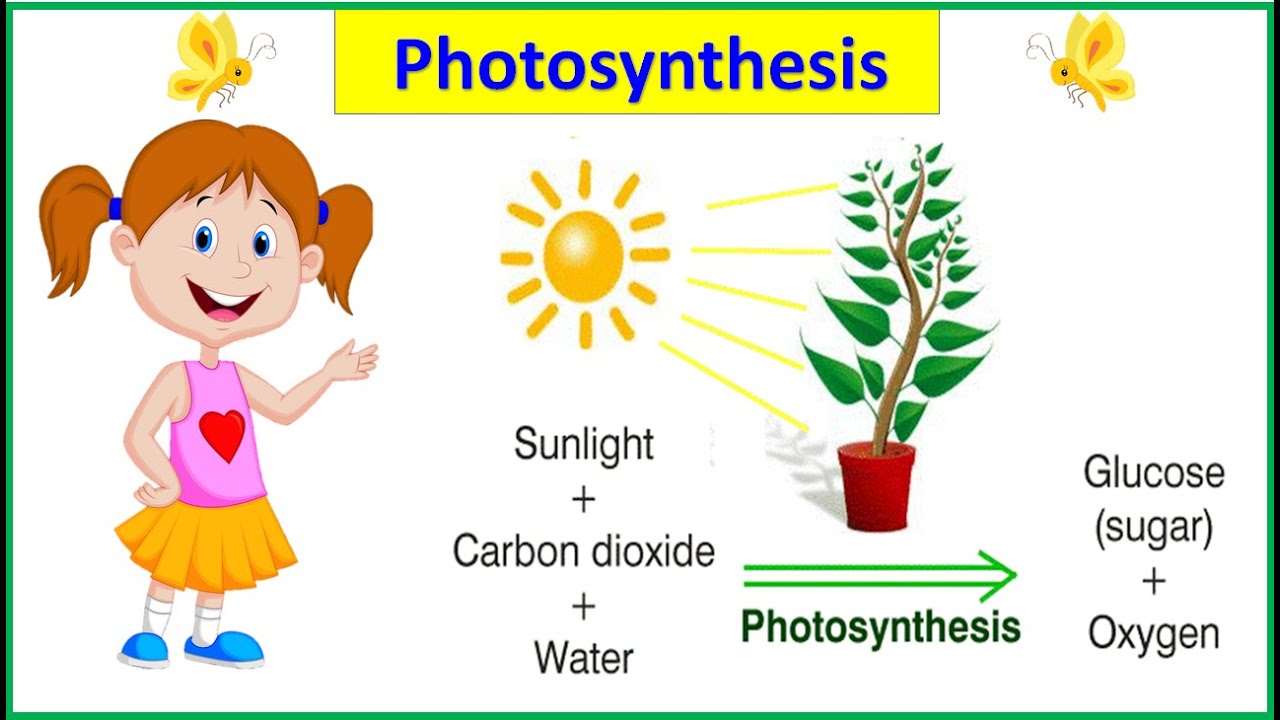 Photosynthesis

Sunlight
+
Carbon dioxide
+
Water

Photosynthesis

Glucose
(sugar)
+
Oxygen